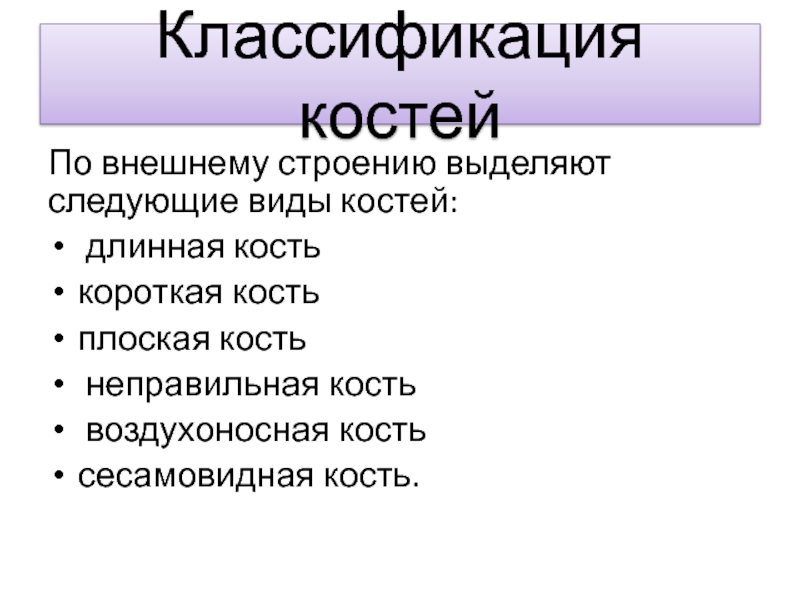 Классификация костей

По внешнему строению выделяют следующие виды костей:

• длинная кость
• короткая кость
• плоская кость
• неправильная кость
• воздухоносная кость
• сесамовидная кость.